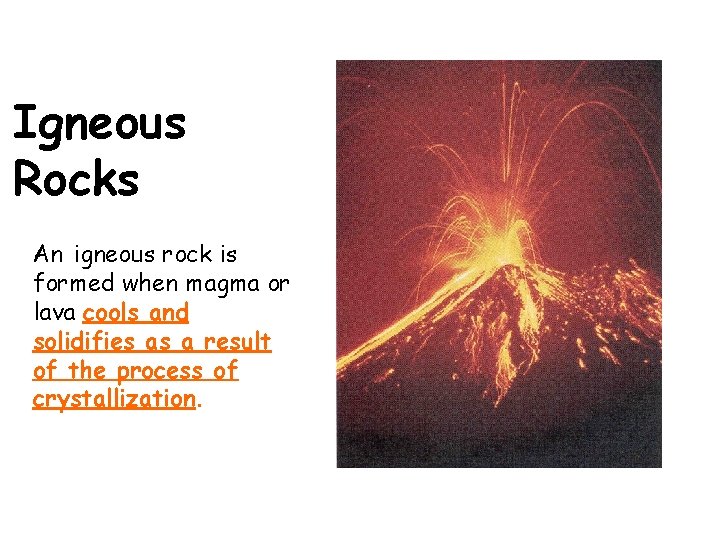 Igneous Rocks

An igneous rock is formed when magma or lava cools and solidifies as a result of the process of crystallization.